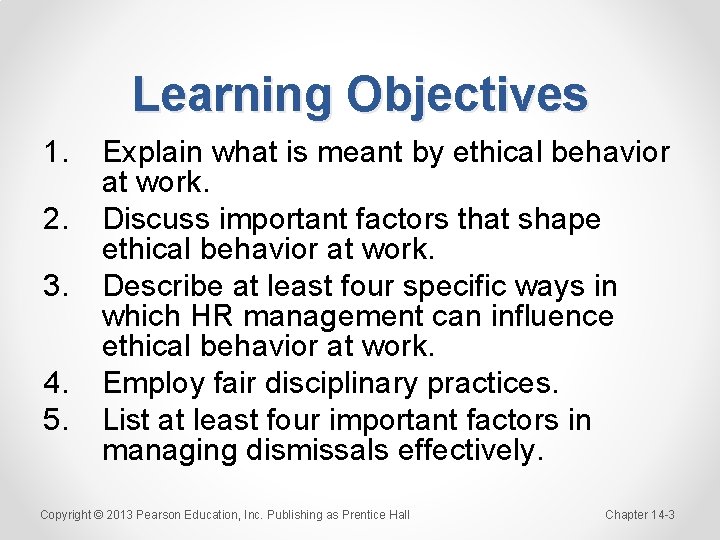 Learning Objectives

1. Explain what is meant by ethical behavior at work.
2. Discuss important factors that shape ethical behavior at work.
3. Describe at least four specific ways in which HR management can influence ethical behavior at work.
4. Employ fair disciplinary practices.
5. List at least four important factors in managing dismissals effectively.

Copyright © 2013 Pearson Education, Inc. Publishing as Prentice Hall

Chapter 14-3